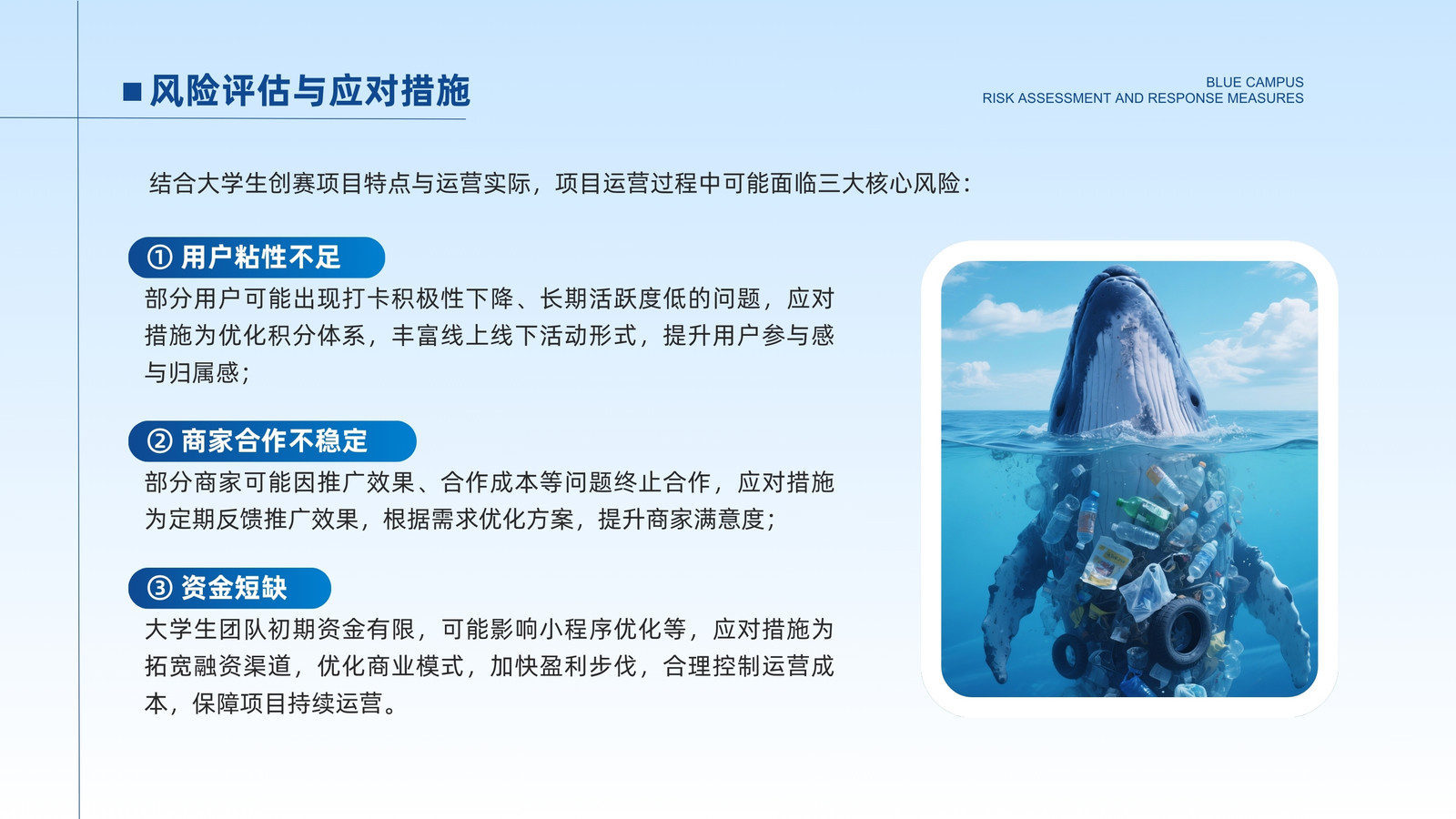 ■ 风险评估与应对措施

BLUE CAMPUS
RISK ASSESSMENT AND RESPONSE MEASURES

结合大学生创赛项目特点与运营实际，项目运营过程中可能面临三大核心风险：

① 用户粘性不足

部分用户可能出现打卡积极性下降、长期活跃度低的问题，应对措施为优化积分体系，丰富线上线下活动形式，提升用户参与感与归属感；

② 商家合作不稳定

部分商家可能因推广效果、合作成本等问题终止合作，应对措施为定期反馈推广效果，根据需求优化方案，提升商家满意度；

③ 资金短缺

大学生团队初期资金有限，可能影响小程序优化等，应对措施为拓宽融资渠道，优化商业模式，加快盈利步伐，合理控制运营成本，保障项目持续运营。